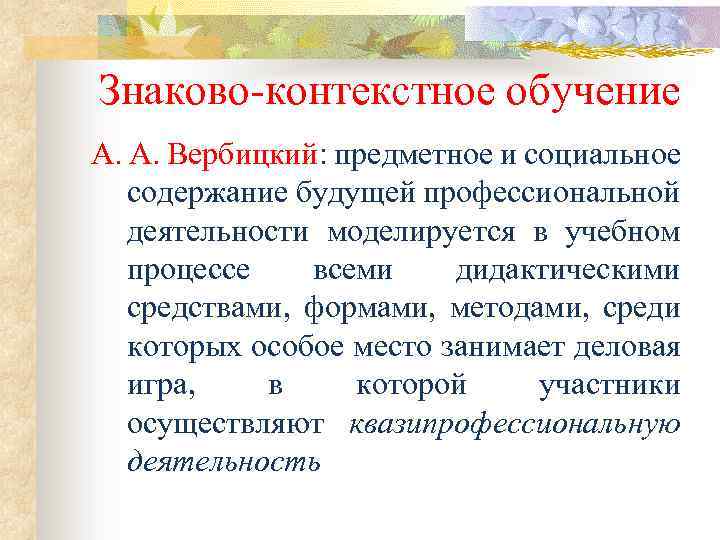 Знаково-контекстное обучение

А. А. Вербицкий: предметное и социальное содержание будущей профессиональной деятельности моделируется в учебном процессе всеми дидактическими средствами, формами, методами, среди которых особое место занимает деловая игра, в которой участники осуществляют квазипрофессиональную деятельность